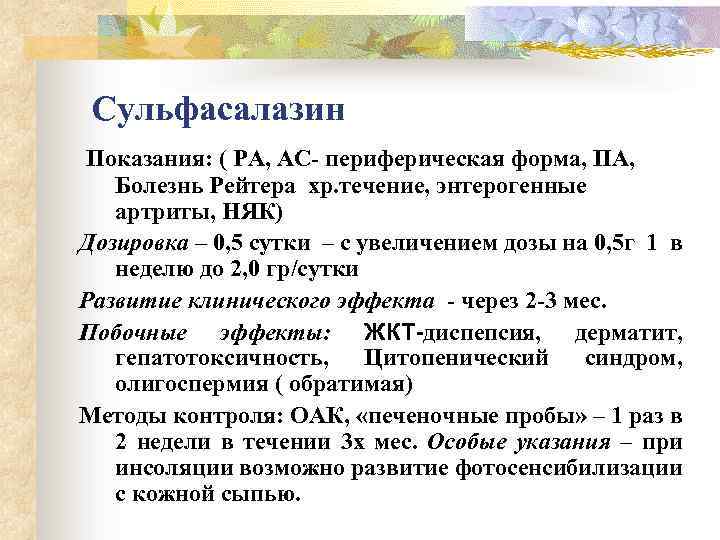 Сульфасалазин

Показания: ( РА, АС- периферическая форма, ПА, Болезнь Рейтера хр.течение, энтерогенные артриты, НЯК)

Дозировка – 0,5 сутки – с увеличением дозы на 0,5г 1 в неделю до 2,0 гр/сутки

Развитие клинического эффекта - через 2-3 мес.

Побочные эффекты: ЖКТ-диспепсия, дерматит, гепатотоксичность, Цитопенический синдром, олигоспермия ( обратимая)

Методы контроля: ОАК, «печеночные пробы» – 1 раз в 2 недели в течении 3х мес. Особые указания – при инсоляции возможно развитие фотосенсибилизации с кожной сыпью.